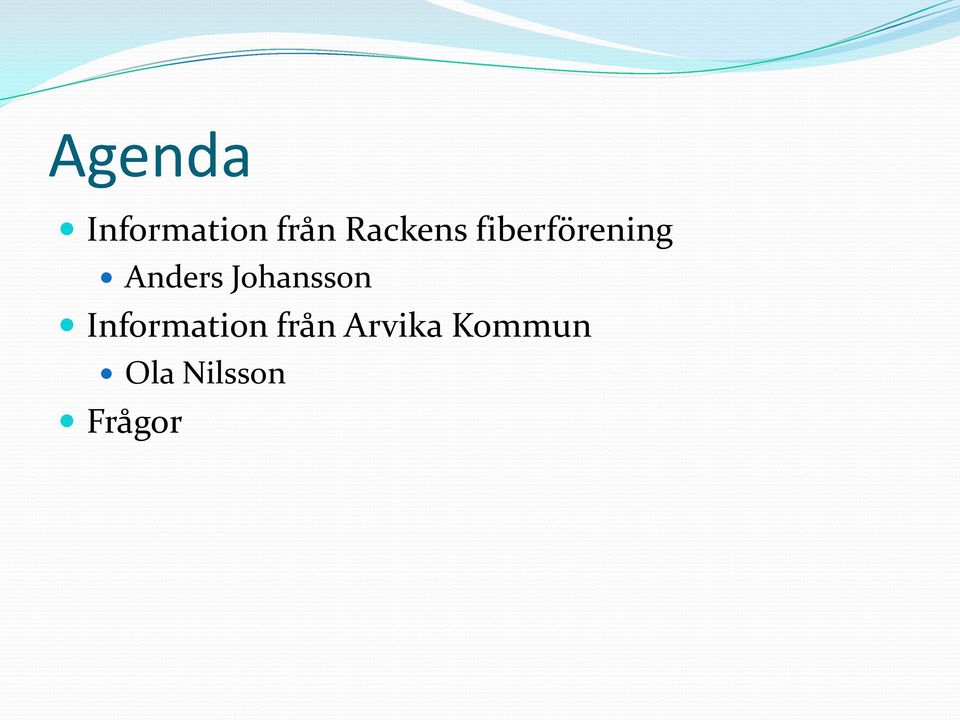 Agenda

- Information från Rackens fiberförening
  - Anders Johansson
- Information från Arvika Kommun
  - Ola Nilsson
- Frågor